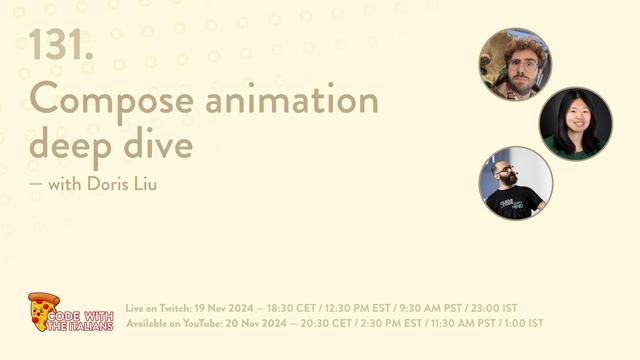 131.
Compose animation deep dive
— with Doris Liu

CODE WITH THE ITALIANS

Live on Twitch: 19 Nov 2024 — 18:30 CET / 12:30 PM EST / 9:30 AM PST / 23:00 IST
Available on YouTube: 20 Nov 2024 — 20:30 CET / 2:30 PM EST / 11:30 AM PST / 1:00 IST